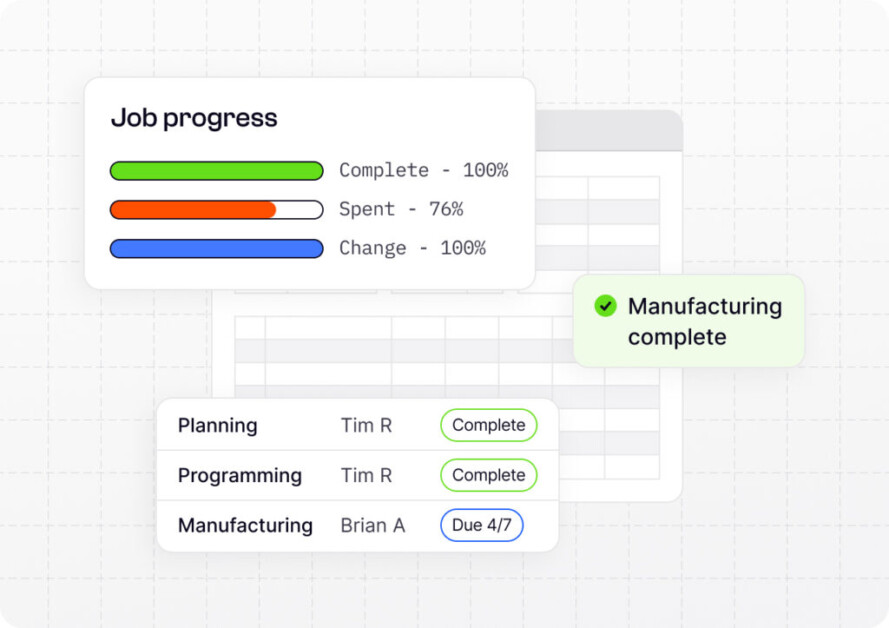 Job progress

Complete - 100%

Spent - 76%

Change - 100%

Manufacturing complete

| Planning | Tim R | Complete |
|---|---|---|
| Programming | Tim R | Complete |
| Manufacturing | Brian A | Due 4/7 |